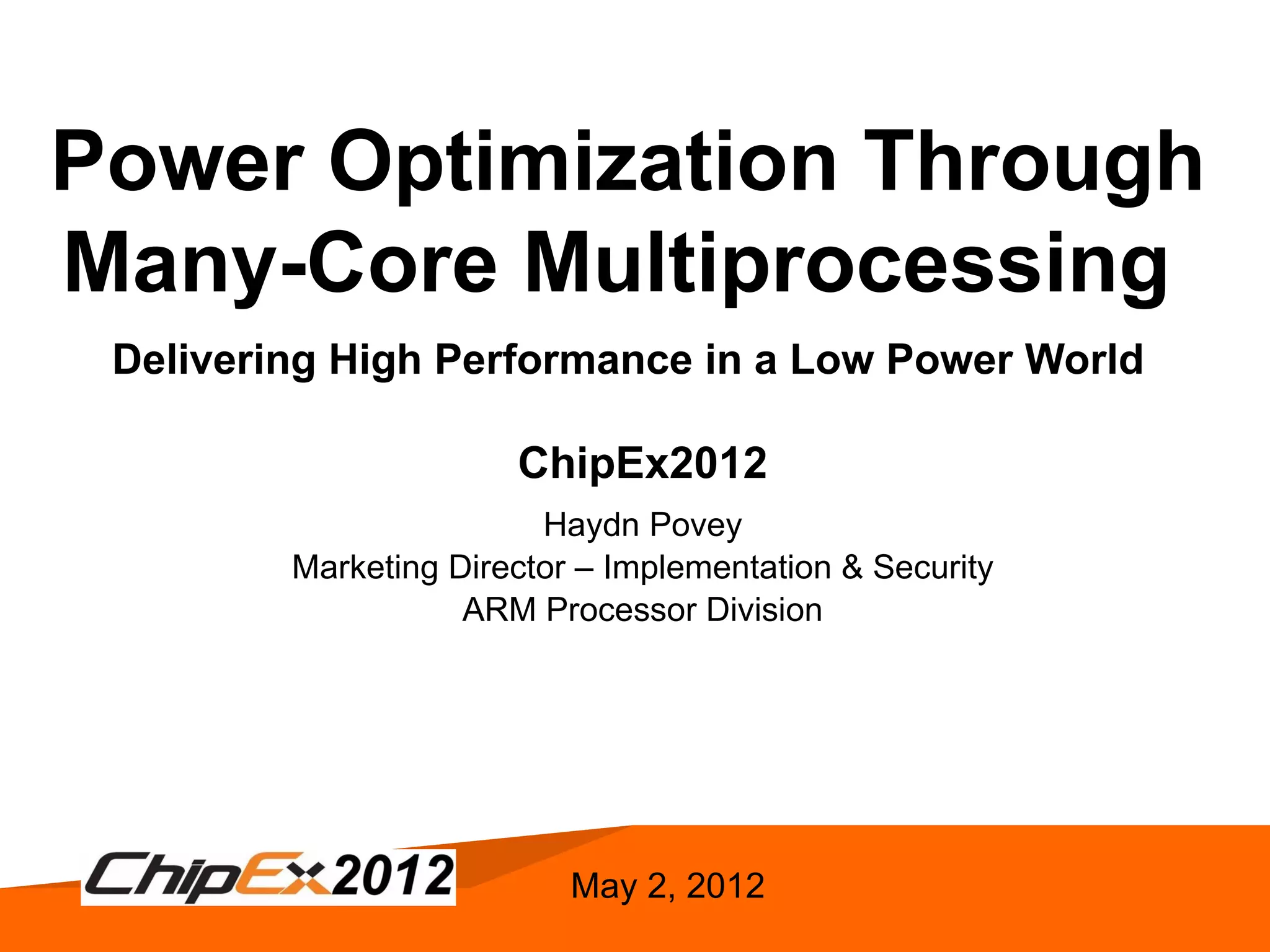 Power Optimization Through Many-Core Multiprocessing

Delivering High Performance in a Low Power World

ChipEx2012

Haydn Povey
Marketing Director – Implementation & Security
ARM Processor Division

ChipEx2012

May 2, 2012